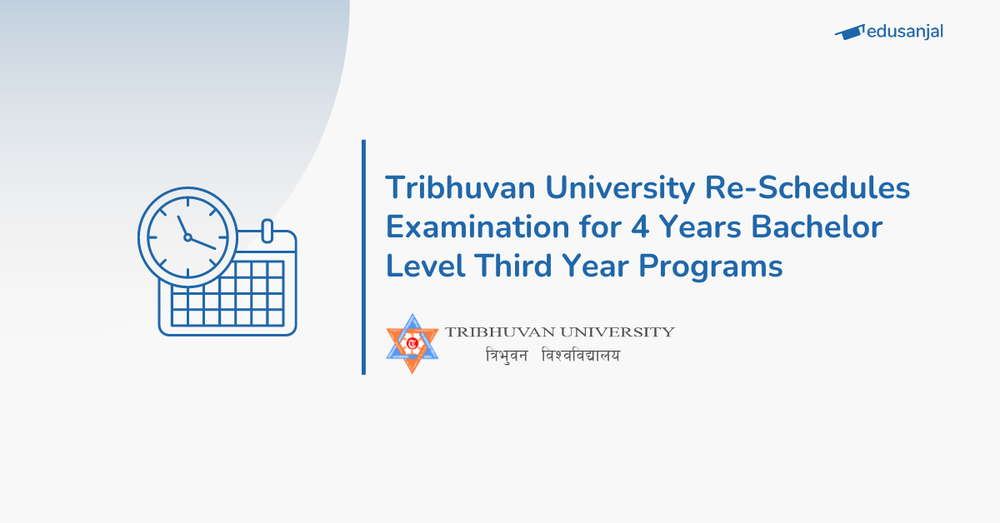 edusanjal

Tribhuvan University Re-Schedules Examination for 4 Years Bachelor Level Third Year Programs

TRIBHUVAN UNIVERSITY
त्रिभुवन विश्वविद्यालय